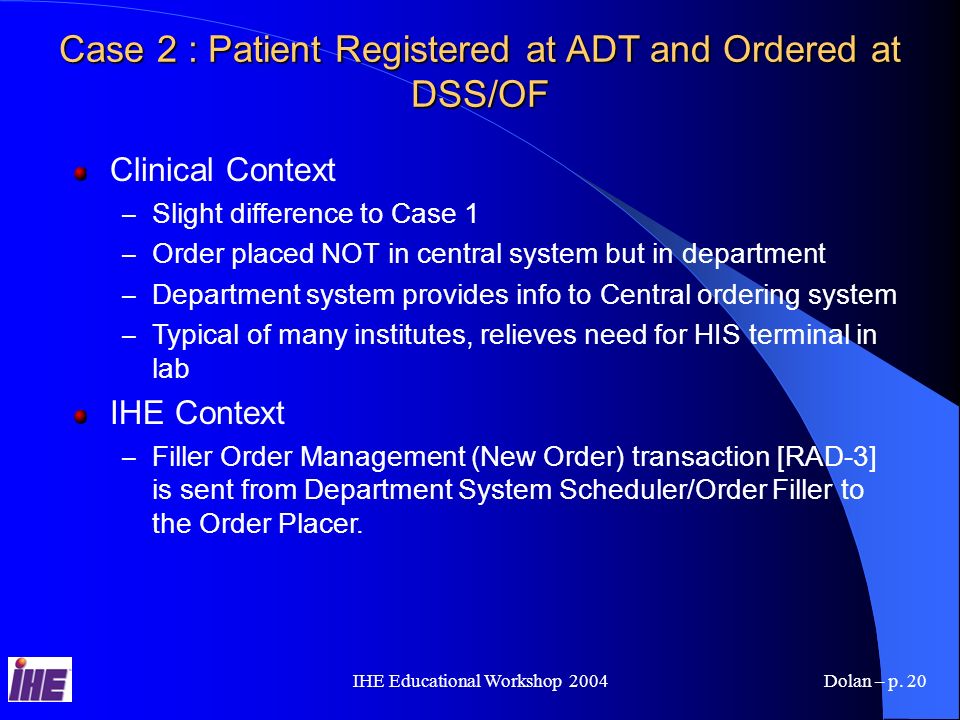 Case 2 : Patient Registered at ADT and Ordered at DSS/OF

Clinical Context
– Slight difference to Case 1
– Order placed NOT in central system but in department
– Department system provides info to Central ordering system
– Typical of many institutes, relieves need for HIS terminal in lab

IHE Context
– Filler Order Management (New Order) transaction [RAD-3] is sent from Department System Scheduler/Order Filler to the Order Placer.

IHE

IHE Educational Workshop 2004

Dolan – p. 20